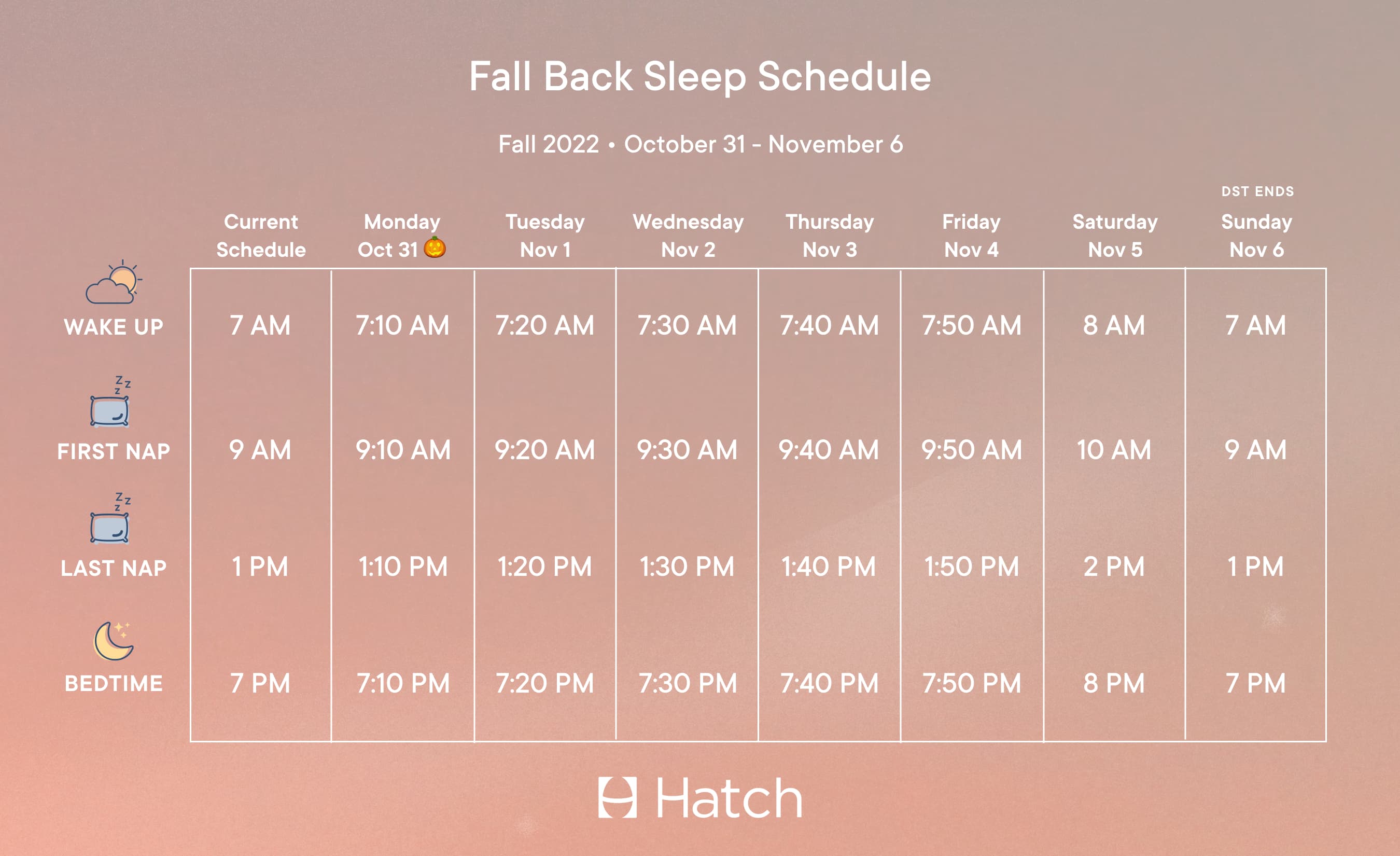 Fall Back Sleep Schedule

Fall 2022 • October 31 - November 6

| | Current Schedule | Monday Oct 31 🎃 | Tuesday Nov 1 | Wednesday Nov 2 | Thursday Nov 3 | Friday Nov 4 | Saturday Nov 5 | DST ENDS Sunday Nov 6 |
|---|---|---|---|---|---|---|---|---|
| WAKE UP | 7 AM | 7:10 AM | 7:20 AM | 7:30 AM | 7:40 AM | 7:50 AM | 8 AM | 7 AM |
| FIRST NAP | 9 AM | 9:10 AM | 9:20 AM | 9:30 AM | 9:40 AM | 9:50 AM | 10 AM | 9 AM |
| LAST NAP | 1 PM | 1:10 PM | 1:20 PM | 1:30 PM | 1:40 PM | 1:50 PM | 2 PM | 1 PM |
| BEDTIME | 7 PM | 7:10 PM | 7:20 PM | 7:30 PM | 7:40 PM | 7:50 PM | 8 PM | 7 PM |

Hatch